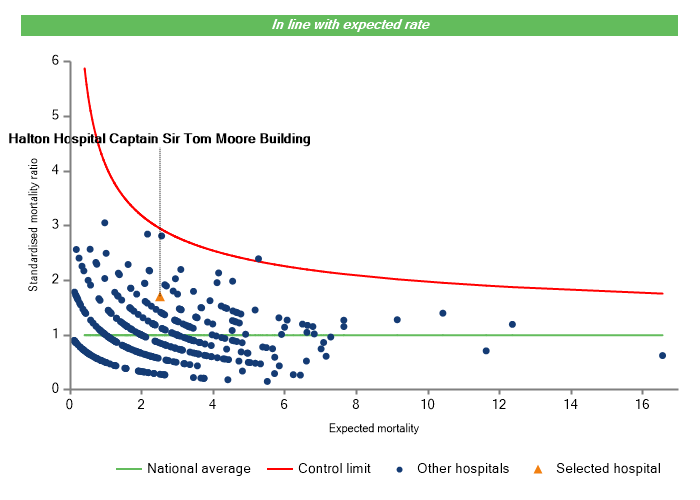 In line with expected rate

Halton Hospital Captain Sir Tom Moore Building

Standardised mortality ratio

6
5
4
3
2
1
0

0 2 4 6 8 10 12 14 16

Expected mortality

National average Control limit Other hospitals Selected hospital